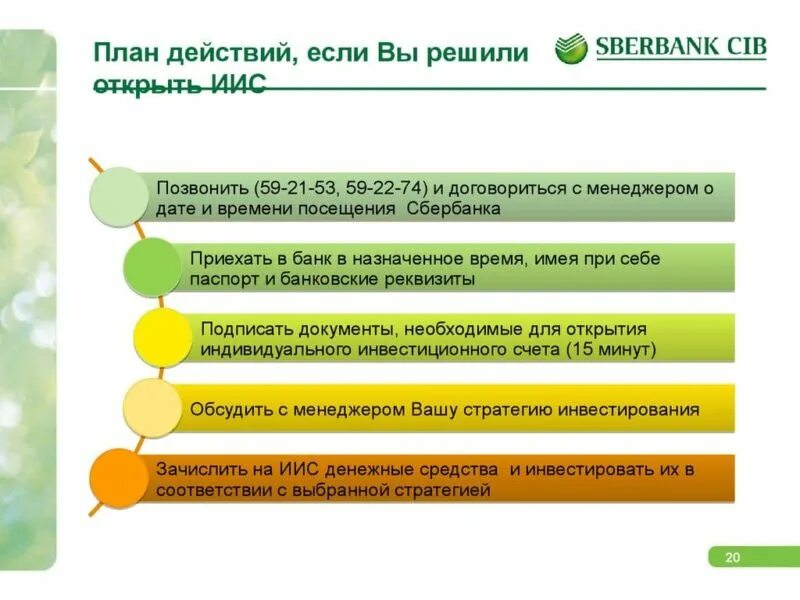 План действий, если Вы решили открыть ИИС

SBERBANK CIB

Позвонить (59-21-53, 59-22-74) и договориться с менеджером о дате и времени посещения  Сбербанка

Приехать в банк в назначенное время, имея при себе паспорт и банковские реквизиты

Подписать документы, необходимые для открытия индивидуального инвестиционного счета (15 минут)

Обсудить с менеджером Вашу стратегию инвестирования

Зачислить на ИИС денежные средства  и инвестировать их в соответствии с выбранной стратегией

20